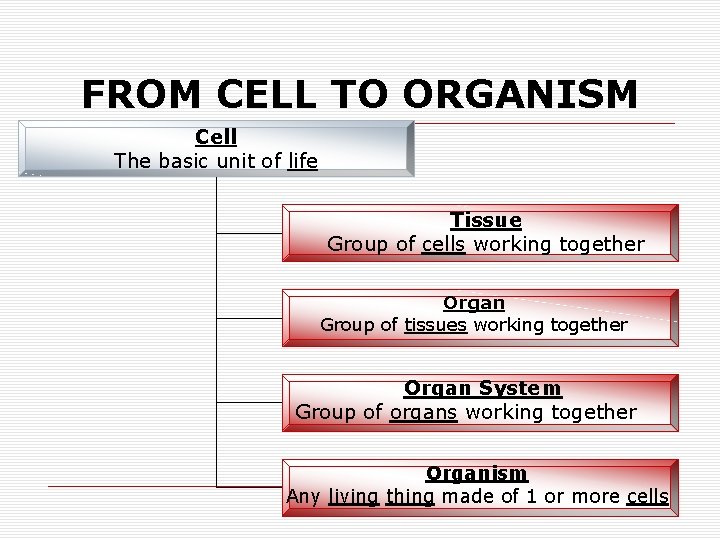 FROM CELL TO ORGANISM

Cell
The basic unit of life

Tissue
Group of cells working together

Organ
Group of tissues working together

Organ System
Group of organs working together

Organism
Any living thing made of 1 or more cells